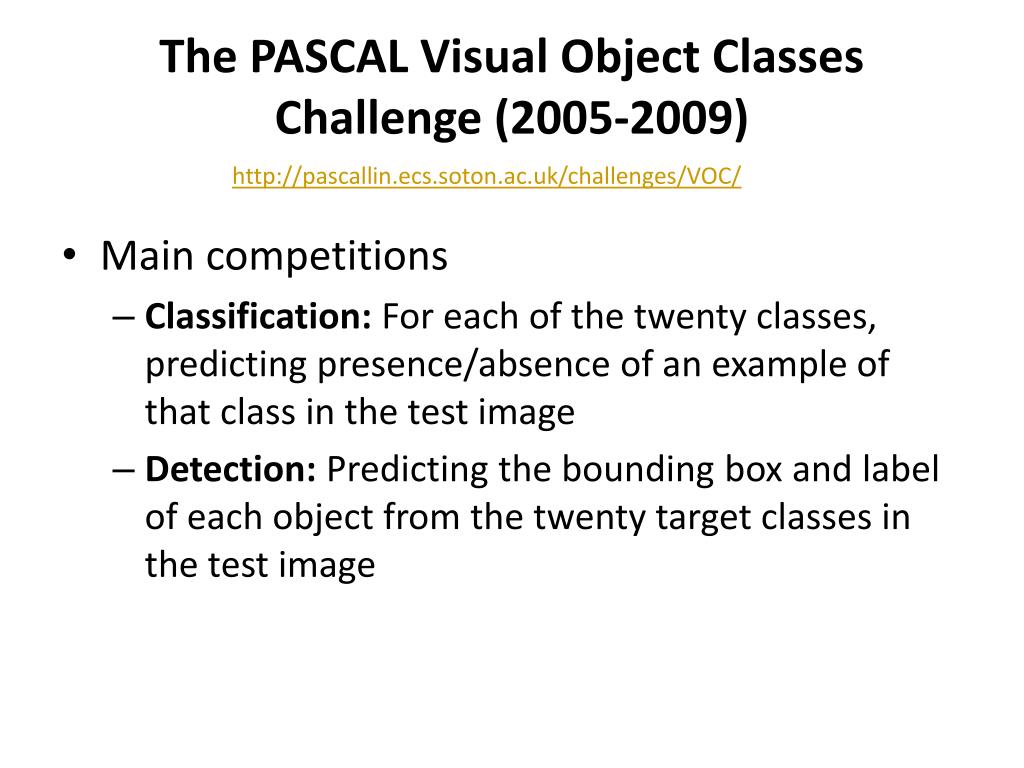 The PASCAL Visual Object Classes Challenge (2005-2009)

http://pascallin.ecs.soton.ac.uk/challenges/VOC/

• Main competitions
– Classification: For each of the twenty classes, predicting presence/absence of an example of that class in the test image
– Detection: Predicting the bounding box and label of each object from the twenty target classes in the test image